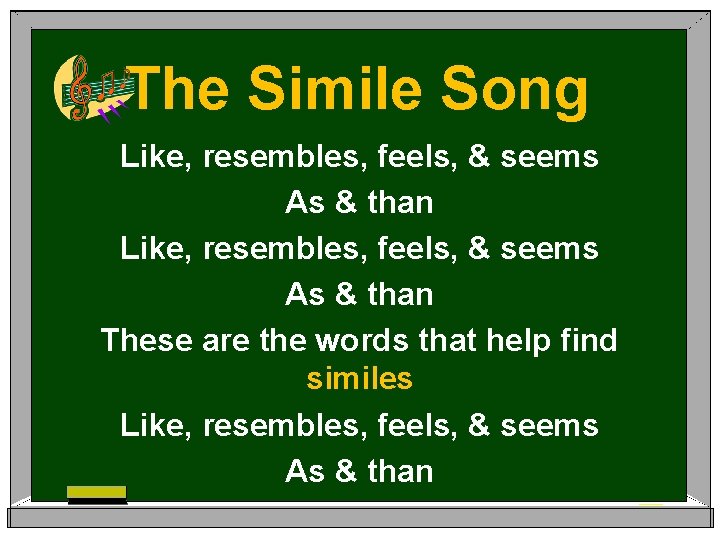 The Simile Song

Like, resembles, feels, & seems
As & than
Like, resembles, feels, & seems
As & than
These are the words that help find similes
Like, resembles, feels, & seems
As & than